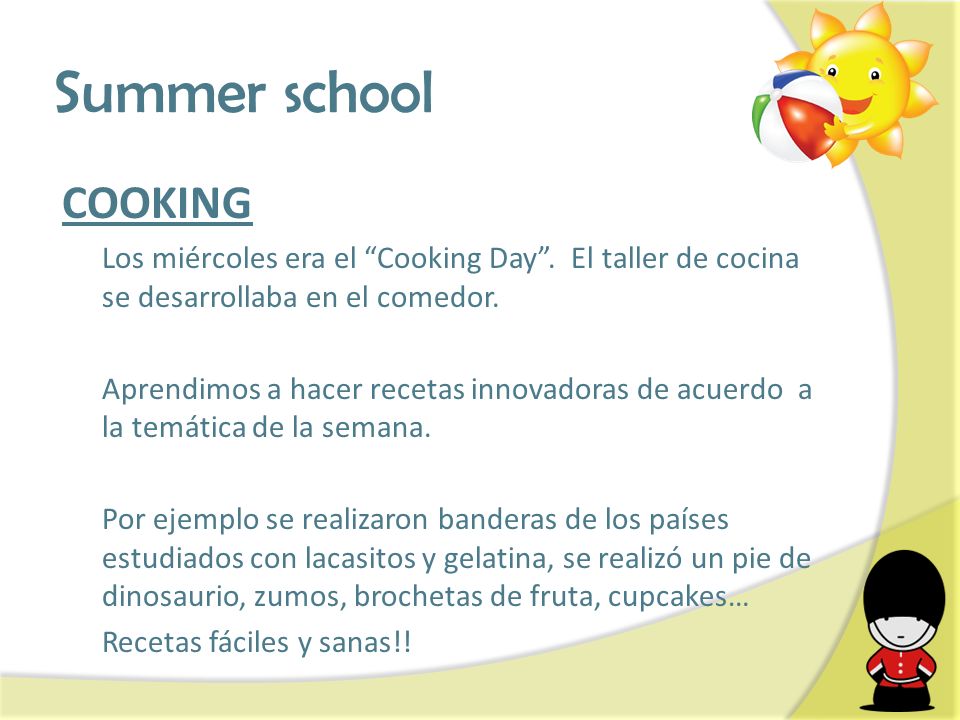 Summer school

COOKING

Los miércoles era el “Cooking Day”. El taller de cocina se desarrollaba en el comedor.

Aprendimos a hacer recetas innovadoras de acuerdo a la temática de la semana.

Por ejemplo se realizaron banderas de los países estudiados con lacasitos y gelatina, se realizó un pie de dinosaurio, zumos, brochetas de fruta, cupcakes…

Recetas fáciles y sanas!!